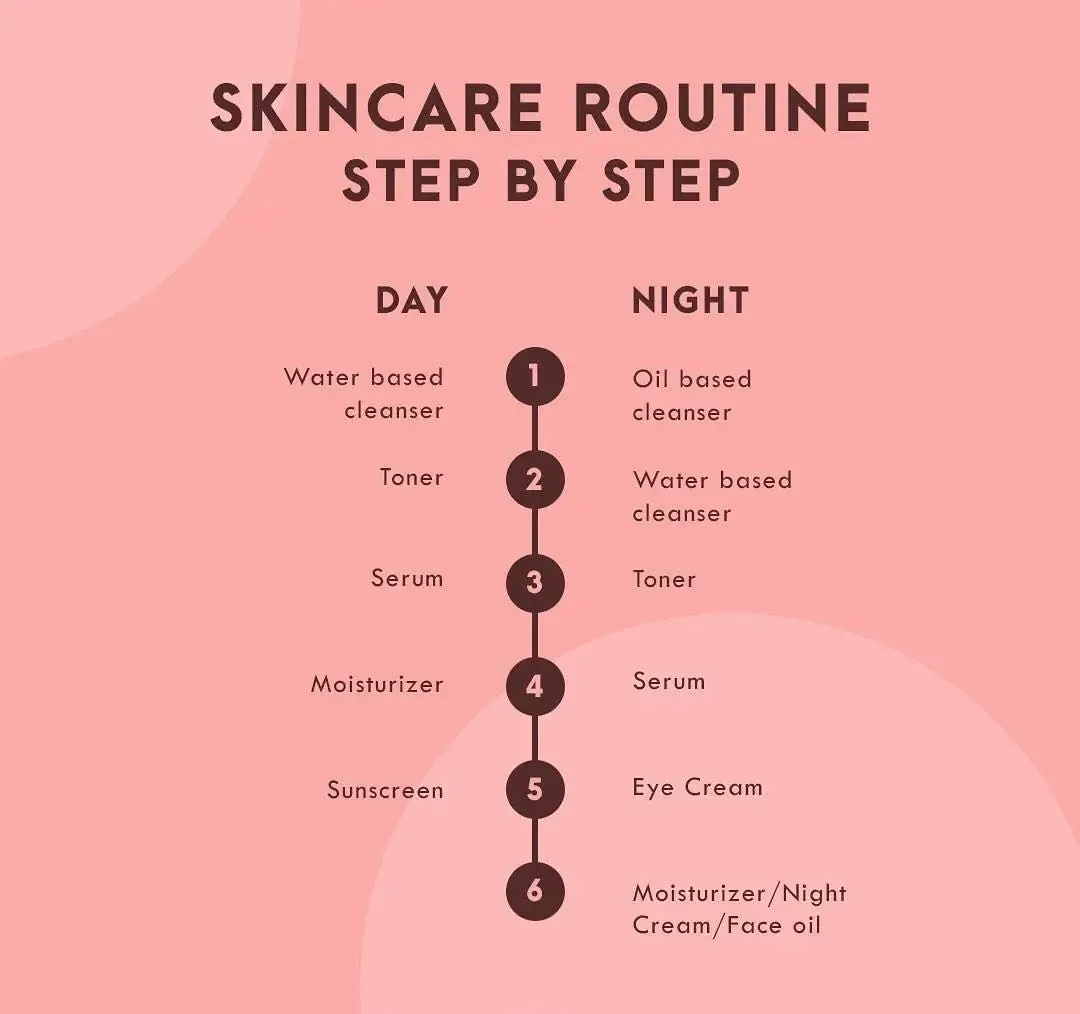 SKINCARE ROUTINE
STEP BY STEP

| DAY | | NIGHT |
|---|---|---|
| Water based cleanser | 1 | Oil based cleanser |
| Toner | 2 | Water based cleanser |
| Serum | 3 | Toner |
| Moisturizer | 4 | Serum |
| Sunscreen | 5 | Eye Cream |
| | 6 | Moisturizer/Night Cream/Face oil |